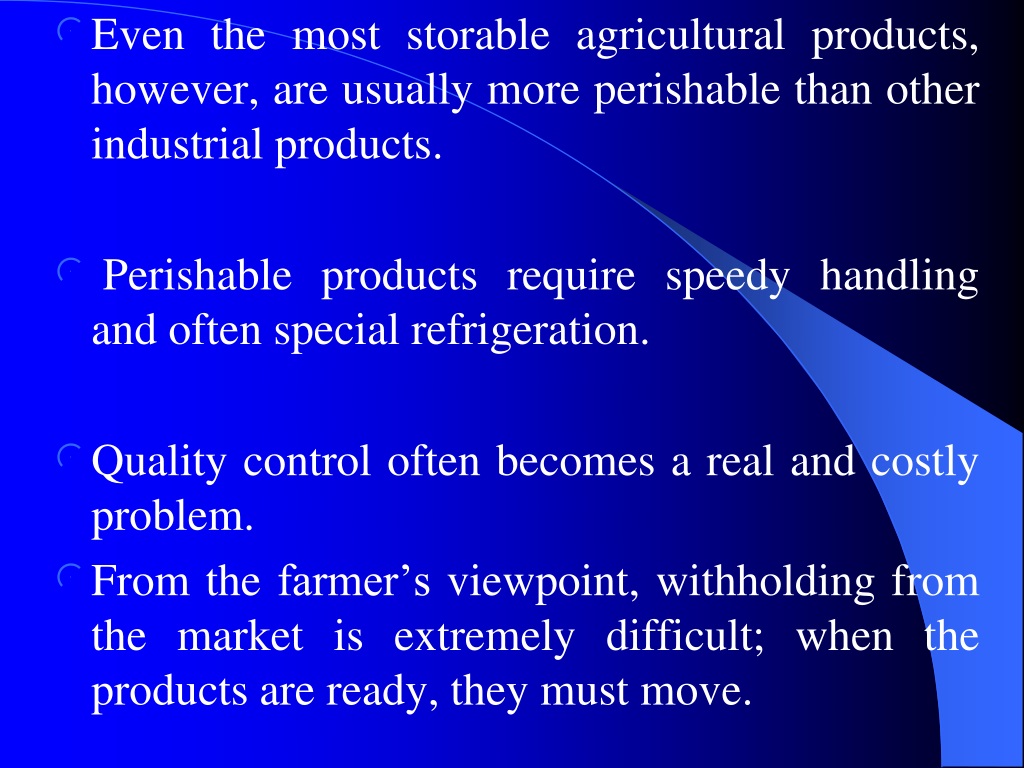 Even the most storable agricultural products, however, are usually more perishable than other industrial products.

Perishable products require speedy handling and often special refrigeration.

Quality control often becomes a real and costly problem.

From the farmer’s viewpoint, withholding from the market is extremely difficult; when the products are ready, they must move.